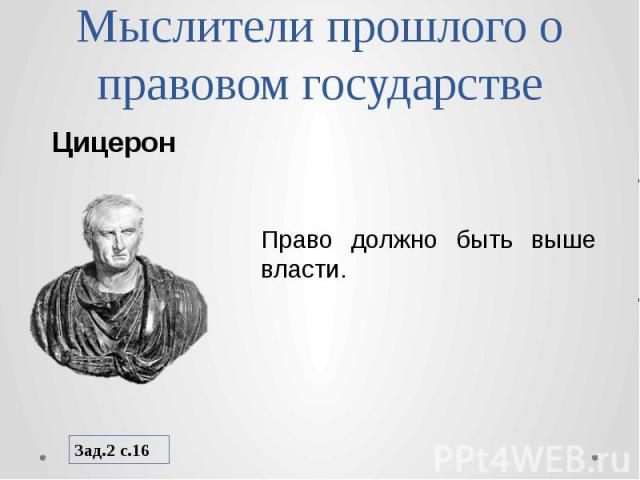 Мыслители прошлого о правовом государстве

Цицерон

Право должно быть выше власти.

Зад.2 с.16

PPt4WEB.ru